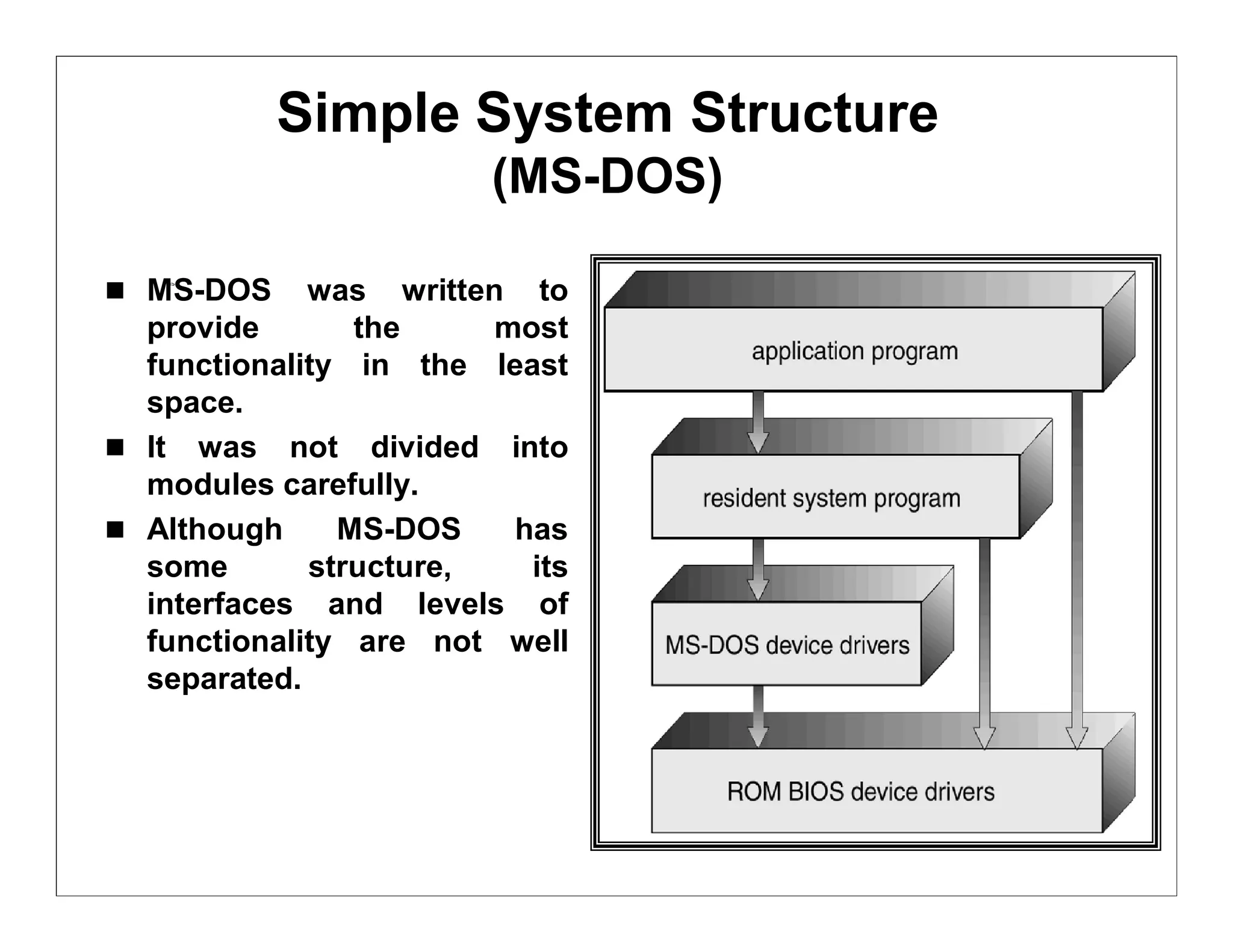 Simple System Structure (MS-DOS)

■ MS-DOS was written to provide the most functionality in the least space.

■ It was not divided into modules carefully.

■ Although MS-DOS has some structure, its interfaces and levels of functionality are not well separated.

application program

resident system program

MS-DOS device drivers

ROM BIOS device drivers